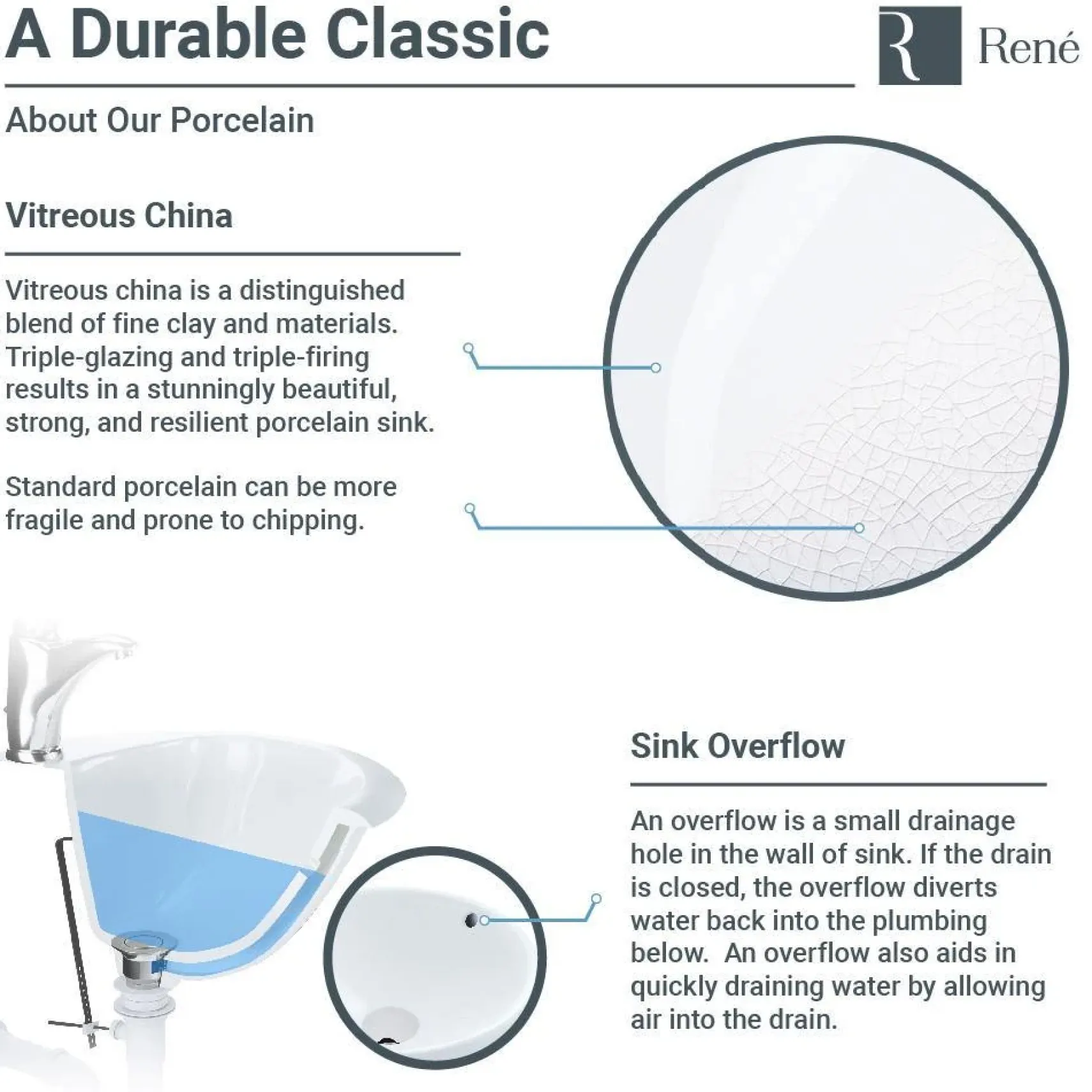 A Durable Classic

R René

About Our Porcelain

Vitreous China

Vitreous china is a distinguished blend of fine clay and materials. Triple-glazing and triple-firing results in a stunningly beautiful, strong, and resilient porcelain sink.

Standard porcelain can be more fragile and prone to chipping.

Sink Overflow

An overflow is a small drainage hole in the wall of sink. If the drain is closed, the overflow diverts water back into the plumbing below. An overflow also aids in quickly draining water by allowing air into the drain.